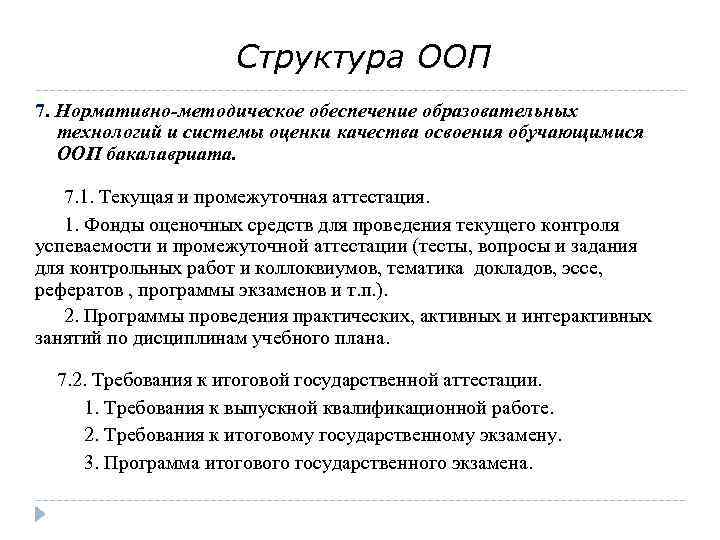 Структура ООП

7. Нормативно-методическое обеспечение образовательных технологий и системы оценки качества освоения обучающимися ООП бакалавриата.

7.1. Текущая и промежуточная аттестация.

1. Фонды оценочных средств для проведения текущего контроля успеваемости и промежуточной аттестации (тесты, вопросы и задания для контрольных работ и коллоквиумов, тематика докладов, эссе, рефератов , программы экзаменов и т.п.).

2. Программы проведения практических, активных и интерактивных занятий по дисциплинам учебного плана.

7.2. Требования к итоговой государственной аттестации.

1. Требования к выпускной квалификационной работе.

2. Требования к итоговому государственному экзамену.

3. Программа итогового государственного экзамена.